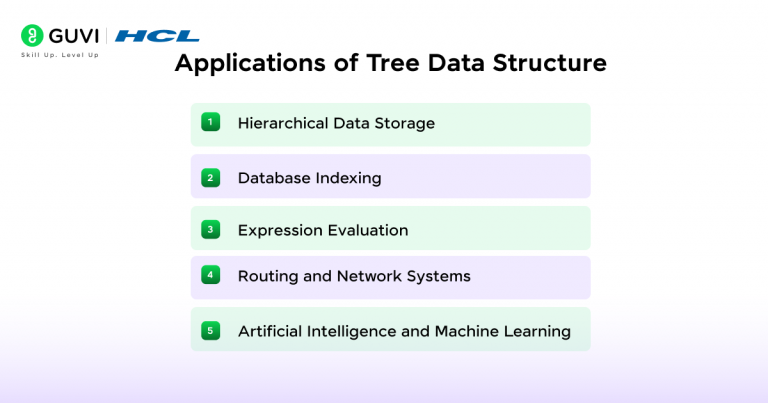 GUVI | HCL
Skill Up. Level Up

Applications of Tree Data Structure

1 Hierarchical Data Storage

2 Database Indexing

3 Expression Evaluation

4 Routing and Network Systems

5 Artificial Intelligence and Machine Learning